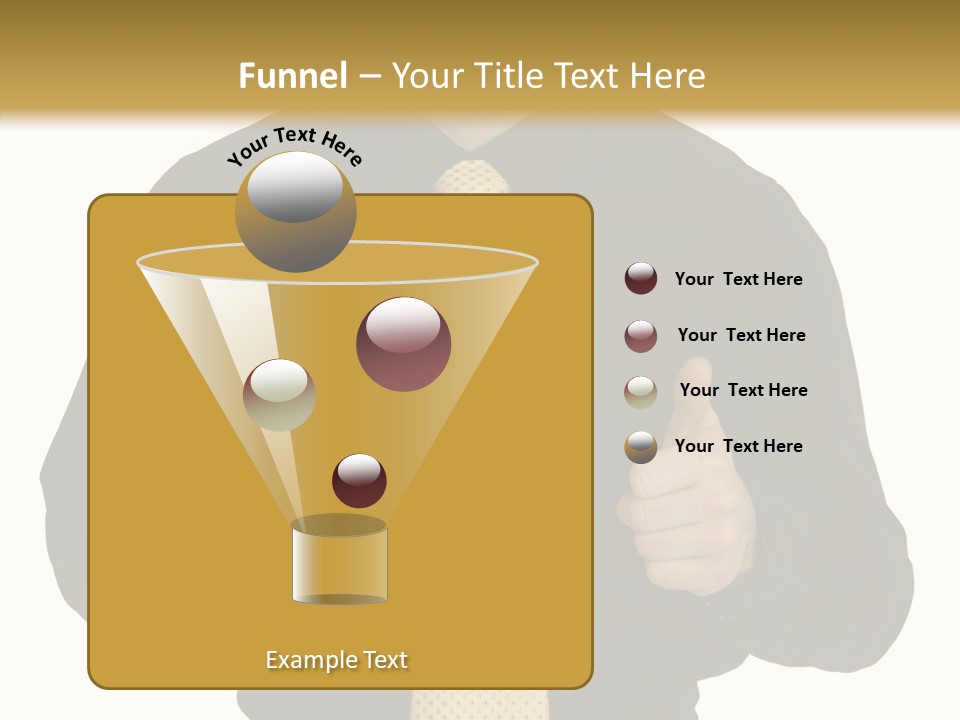 Funnel – Your Title Text Here

Your Text Here

Your Text Here

Your Text Here

Your Text Here

Your Text Here

Example Text